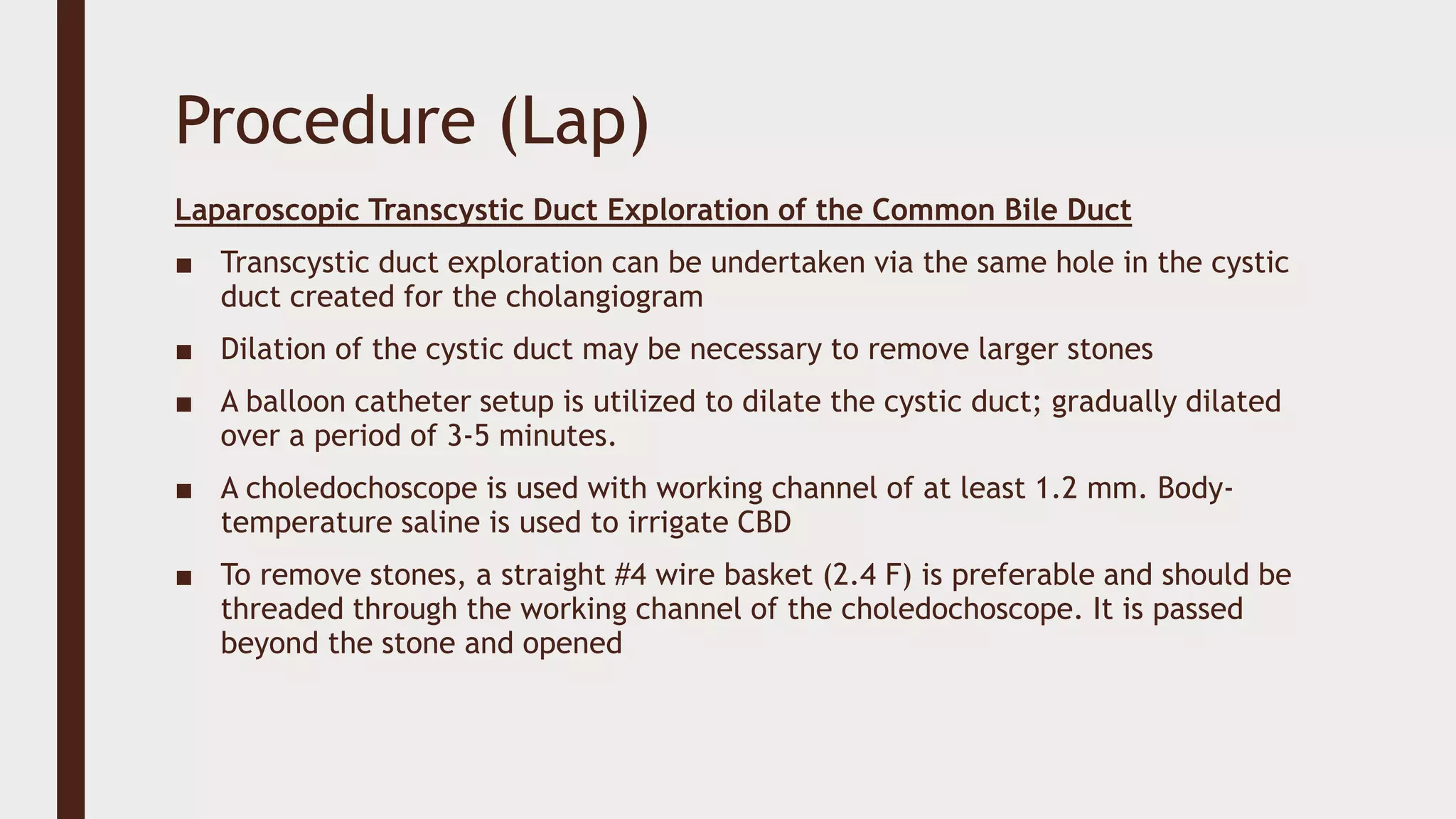 Procedure (Lap)

Laparoscopic Transcystic Duct Exploration of the Common Bile Duct

■ Transcystic duct exploration can be undertaken via the same hole in the cystic duct created for the cholangiogram

■ Dilation of the cystic duct may be necessary to remove larger stones

■ A balloon catheter setup is utilized to dilate the cystic duct; gradually dilated over a period of 3-5 minutes.

■ A choledochoscope is used with working channel of at least 1.2 mm. Body-temperature saline is used to irrigate CBD

■ To remove stones, a straight #4 wire basket (2.4 F) is preferable and should be threaded through the working channel of the choledochoscope. It is passed beyond the stone and opened